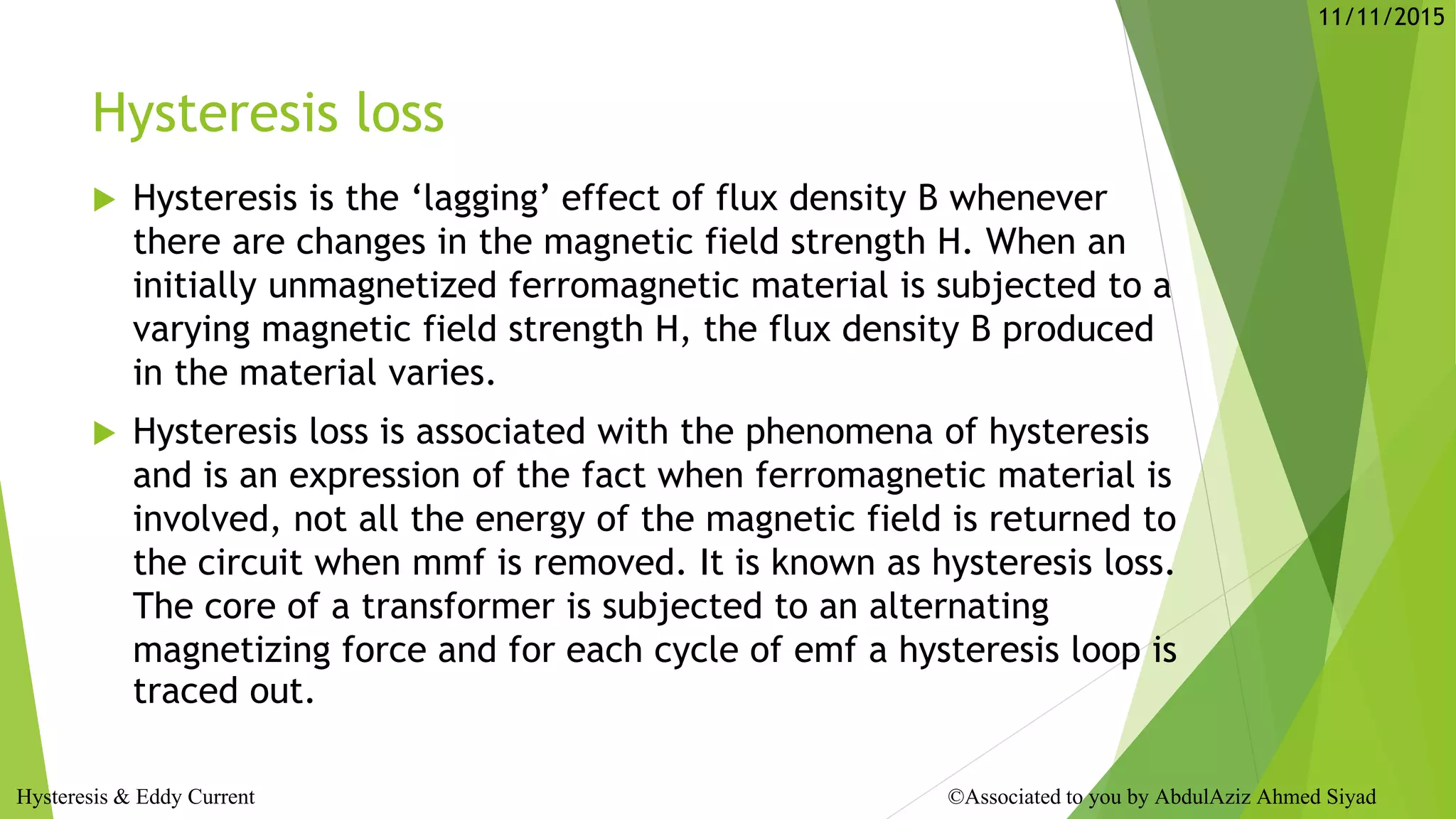 11/11/2015

Hysteresis loss

Hysteresis is the ‘lagging’ effect of flux density B whenever there are changes in the magnetic field strength H. When an initially unmagnetized ferromagnetic material is subjected to a varying magnetic field strength H, the flux density B produced in the material varies.

Hysteresis loss is associated with the phenomena of hysteresis and is an expression of the fact when ferromagnetic material is involved, not all the energy of the magnetic field is returned to the circuit when mmf is removed. It is known as hysteresis loss. The core of a transformer is subjected to an alternating magnetizing force and for each cycle of emf a hysteresis loop is traced out.

Hysteresis & Eddy Current

©Associated to you by AbdulAziz Ahmed Siyad